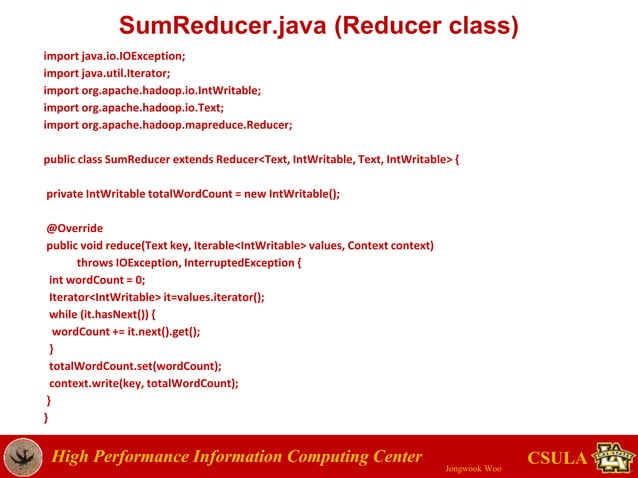 SumReducer.java (Reducer class)

import java.io.IOException;
import java.util.Iterator;
import org.apache.hadoop.io.IntWritable;
import org.apache.hadoop.io.Text;
import org.apache.hadoop.mapreduce.Reducer;

public class SumReducer extends Reducer<Text, IntWritable, Text, IntWritable> {

private IntWritable totalWordCount = new IntWritable();

@Override
public void reduce(Text key, Iterable<IntWritable> values, Context context)
throws IOException, InterruptedException {
int wordCount = 0;
Iterator<IntWritable> it=values.iterator();
while (it.hasNext()) {
wordCount += it.next().get();
}
totalWordCount.set(wordCount);
context.write(key, totalWordCount);
}
}

High Performance Information Computing Center
Jongwook Woo
CSULA